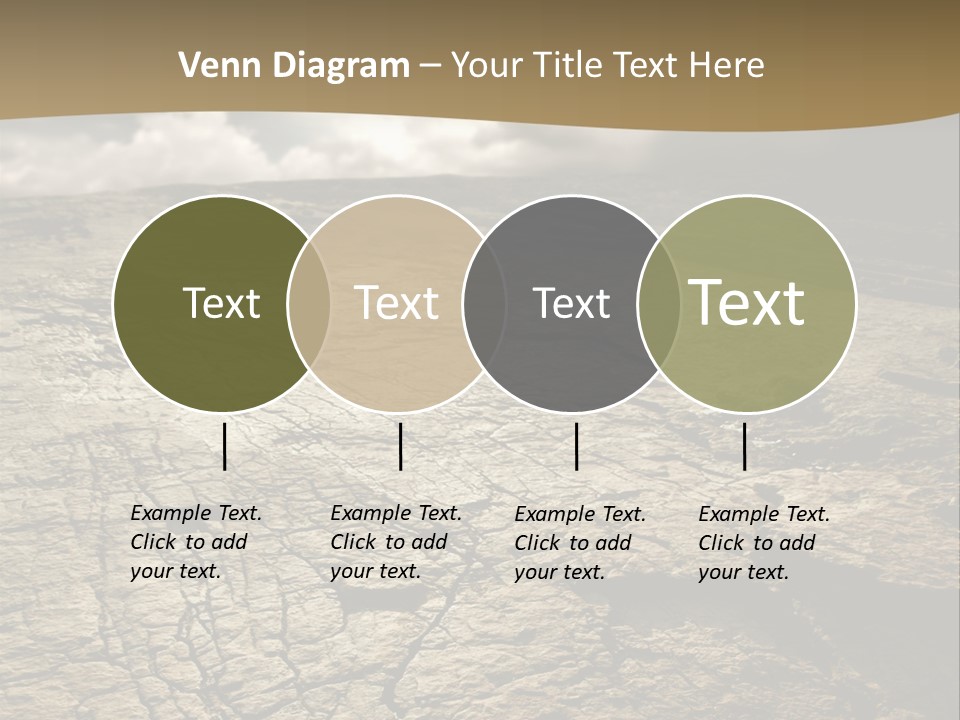 Venn Diagram – Your Title Text Here

Text

Text

Text

Text

Example Text. Click to add your text.

Example Text. Click to add your text.

Example Text. Click to add your text.

Example Text. Click to add your text.